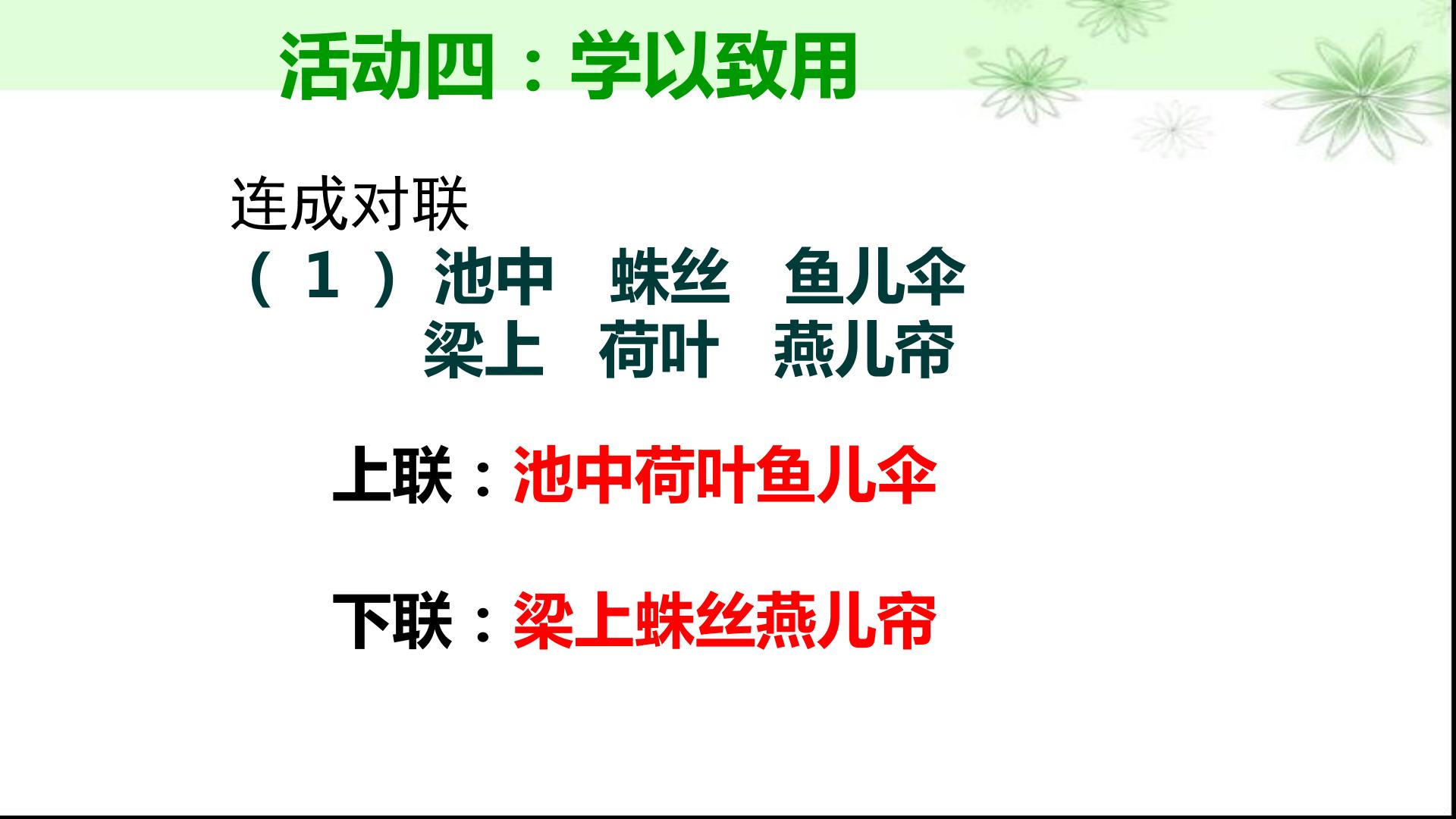 活动四：学以致用

连成对联
（1）池中　蛛丝　鱼儿伞
　　梁上　荷叶　燕儿帘

上联：池中荷叶鱼儿伞

下联：梁上蛛丝燕儿帘